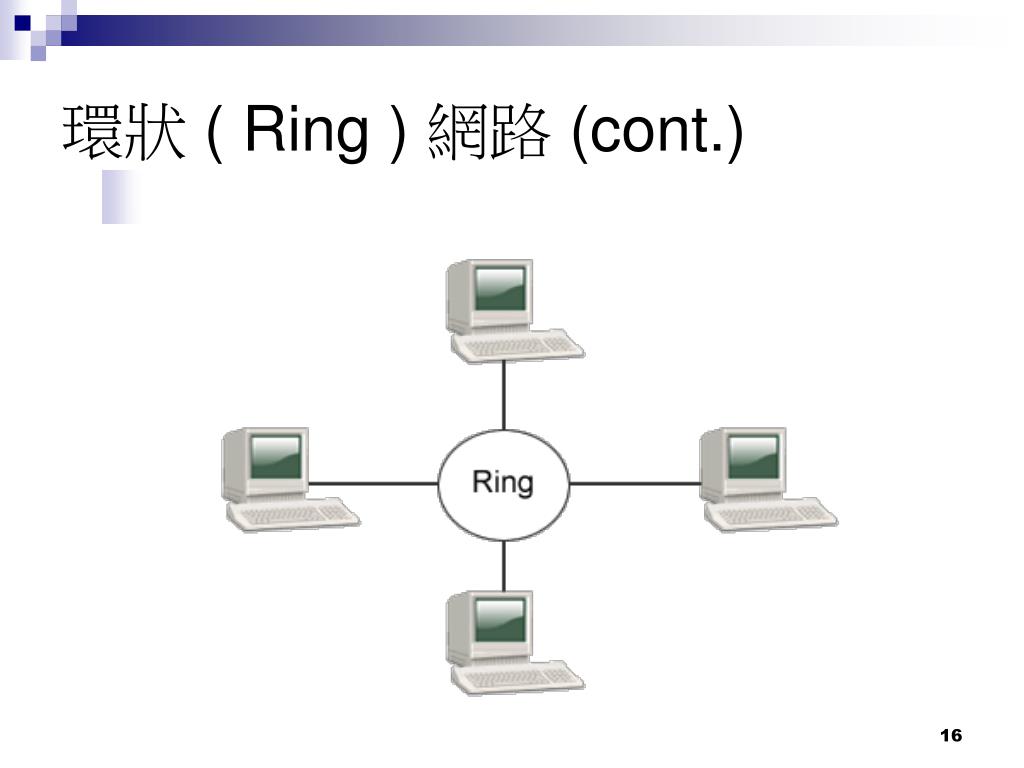 環狀 ( Ring ) 網路 (cont.)

Ring

16